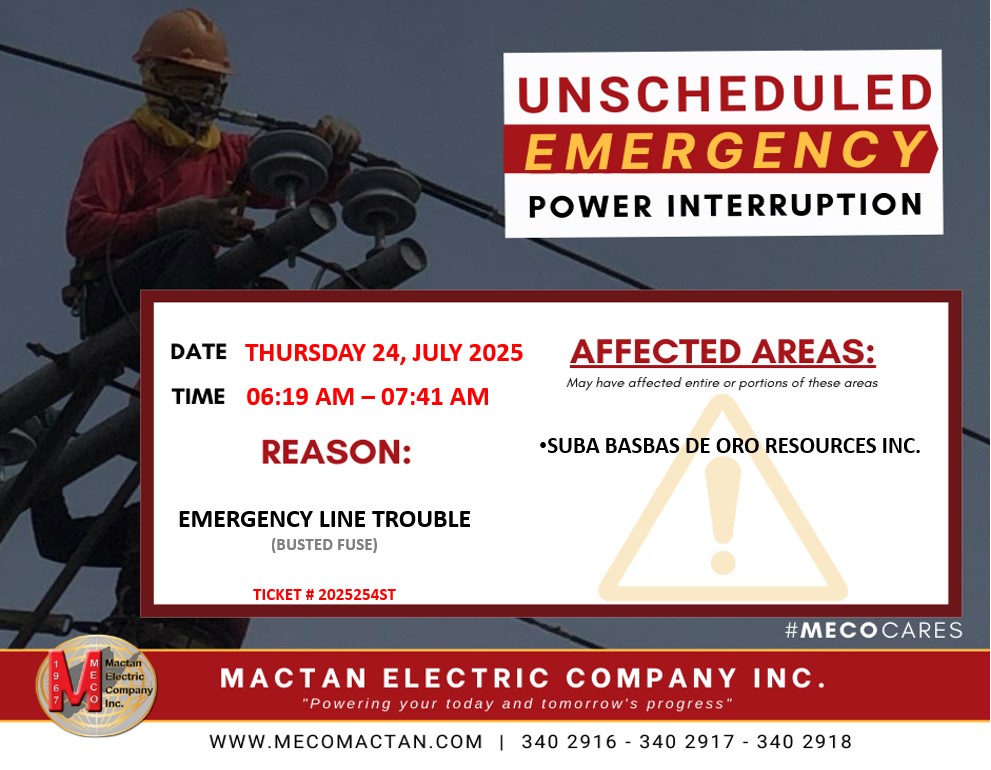 UNSCHEDULED
EMERGENCY
POWER INTERRUPTION

DATE THURSDAY 24, JULY 2025
TIME 06:19 AM – 07:41 AM

REASON:

EMERGENCY LINE TROUBLE
(BUSTED FUSE)

TICKET # 2025254ST

AFFECTED AREAS:
May have affected entire or portions of these areas

•SUBA BASBAS DE ORO RESOURCES INC.

#MECOCARES

1967 MECO Mactan Electric Company Inc.

MACTAN ELECTRIC COMPANY INC.
"Powering your today and tomorrow's progress"

WWW.MECOMACTAN.COM | 340 2916 - 340 2917 - 340 2918